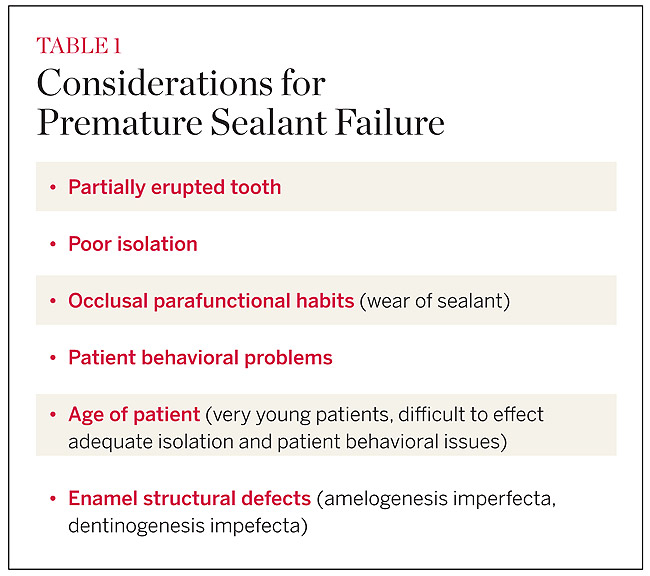 TABLE 1
Considerations for Premature Sealant Failure

• Partially erupted tooth

• Poor isolation

• Occlusal parafunctional habits (wear of sealant)

• Patient behavioral problems

• Age of patient (very young patients, difficult to effect adequate isolation and patient behavioral issues)

• Enamel structural defects (amelogenesis imperfecta, dentinogenesis impefecta)